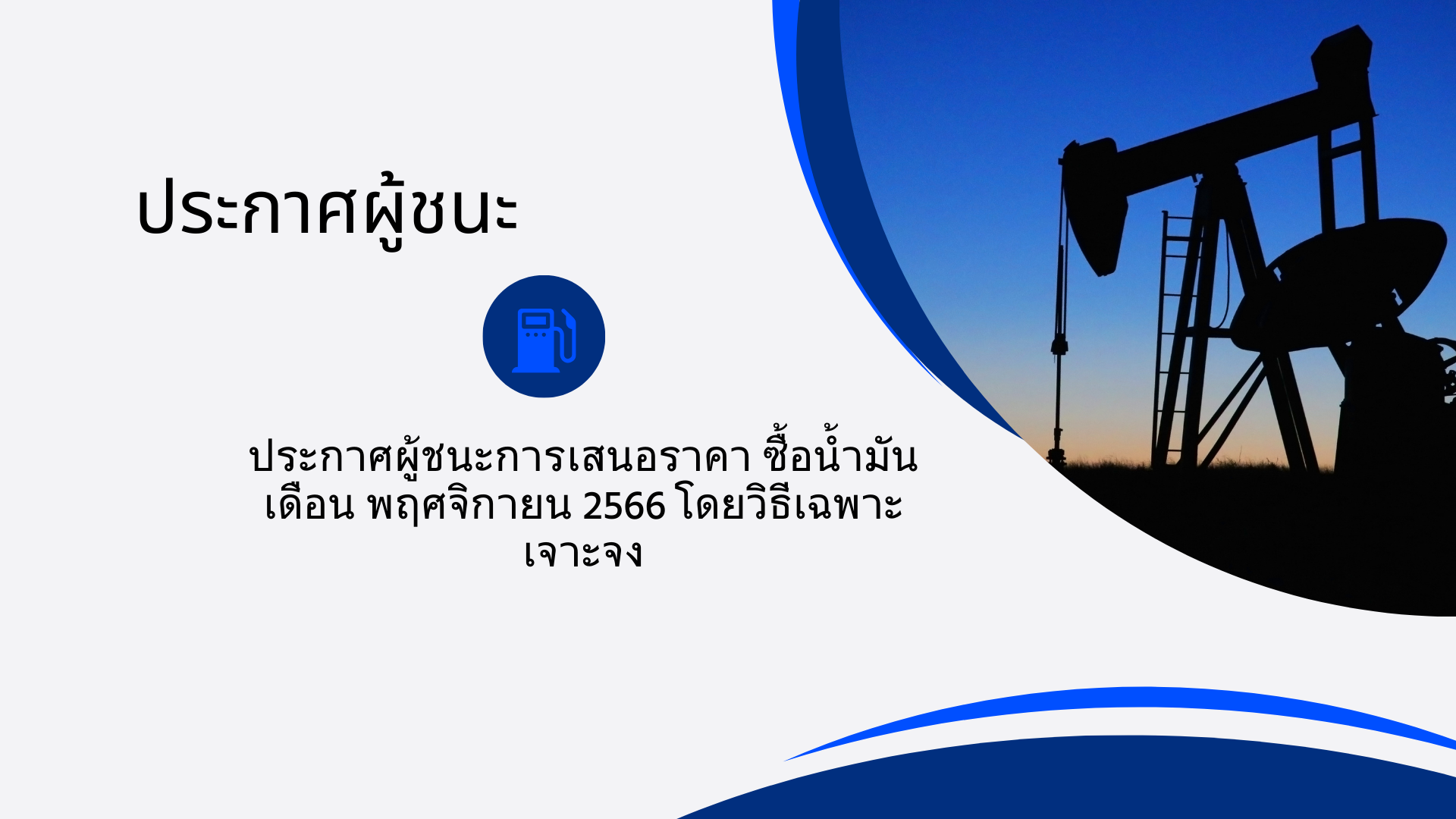 ประกาศผู้ชนะ

ประกาศผู้ชนะการเสนอราคา ซื้อน้ำมัน เดือน พฤศจิกายน 2566 โดยวิธีเฉพาะเจาะจง